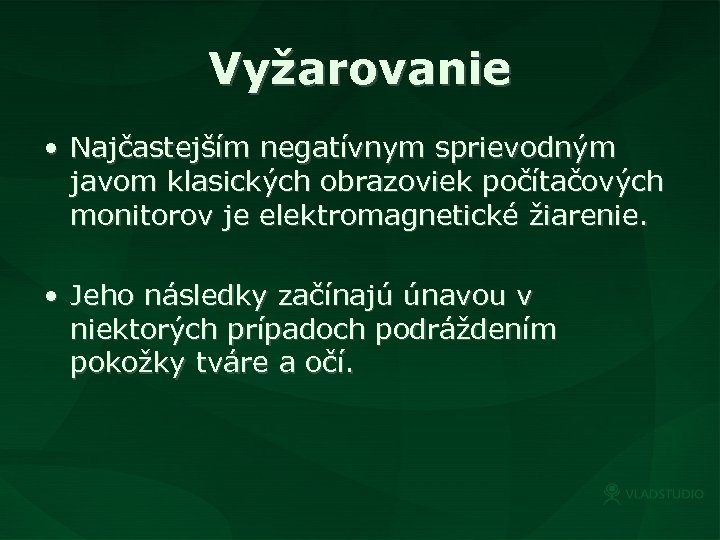 Vyžarovanie

• Najčastejším negatívnym sprievodným javom klasických obrazoviek počítačových monitorov je elektromagnetické žiarenie.

• Jeho následky začínajú únavou v niektorých prípadoch podráždením pokožky tváre a očí.

VLADSTUDIO